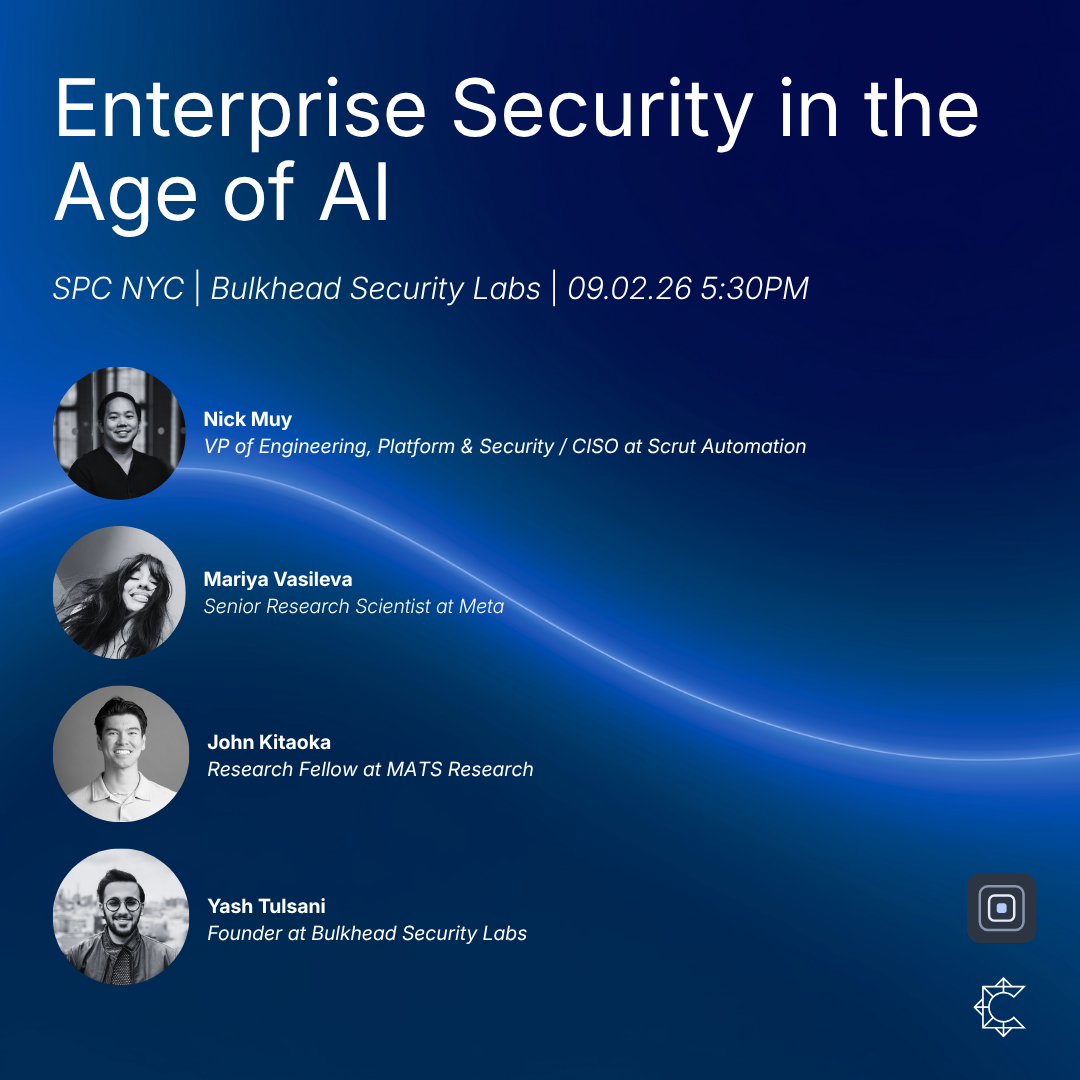 Enterprise Security in the Age of AI

SPC NYC | Bulkhead Security Labs | 09.02.26 5:30PM

Nick Muy
VP of Engineering, Platform & Security / CISO at Scrut Automation

Mariya Vasileva
Senior Research Scientist at Meta

John Kitaoka
Research Fellow at MATS Research

Yash Tulsani
Founder at Bulkhead Security Labs